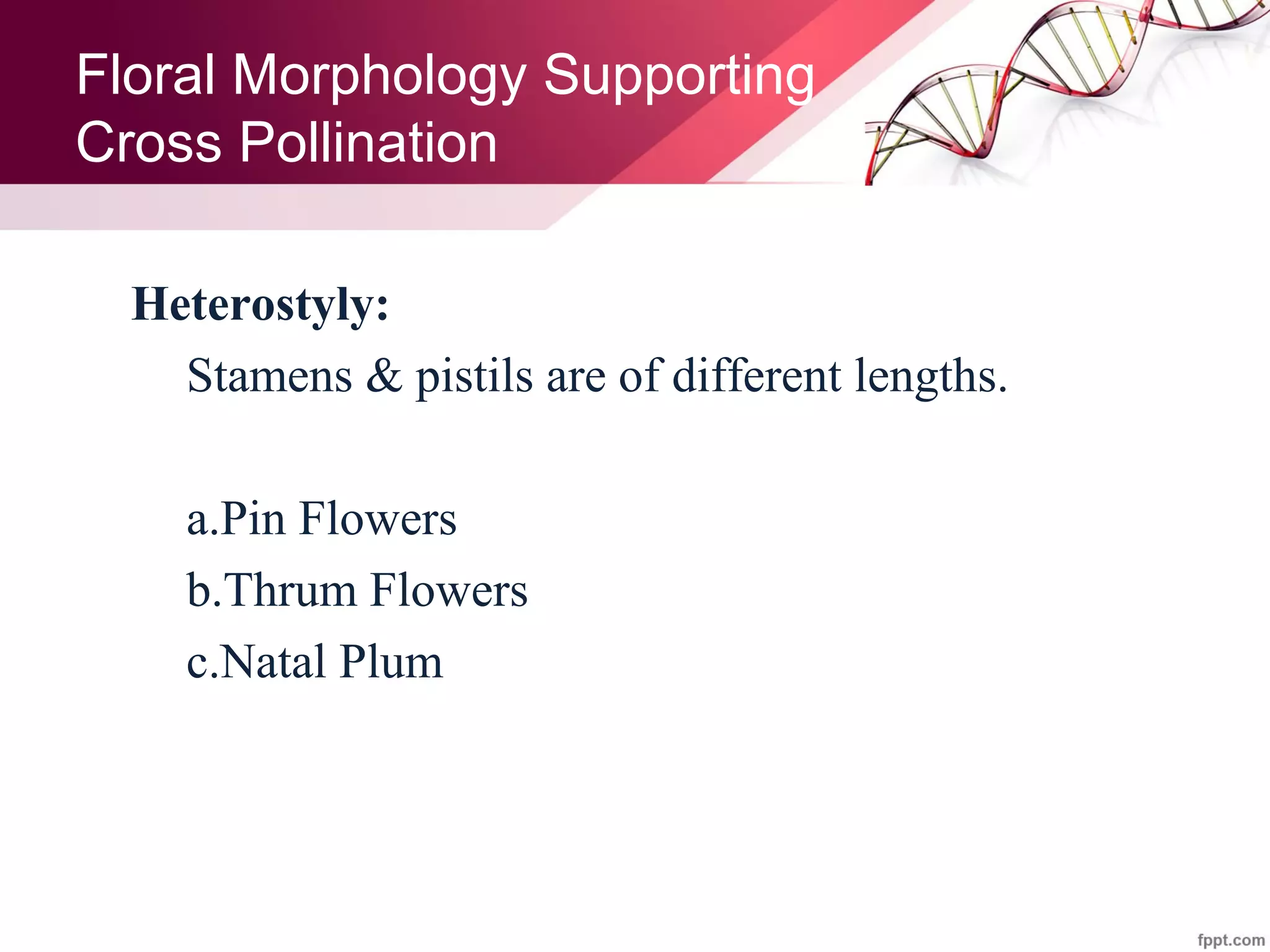 Floral Morphology Supporting Cross Pollination

Heterostyly:

Stamens & pistils are of different lengths.

a.Pin Flowers
b.Thrum Flowers
c.Natal Plum

fppt.com